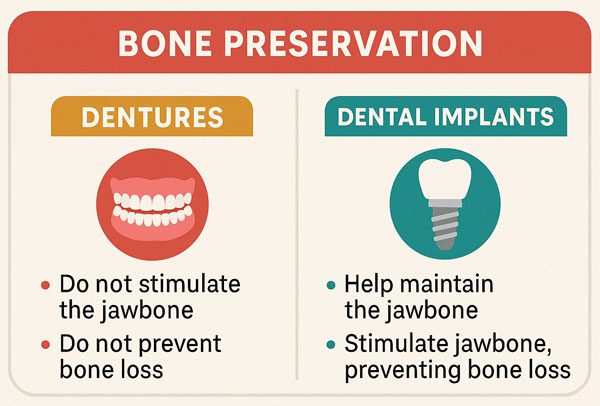 BONE PRESERVATION

DENTURES

• Do not stimulate the jawbone
• Do not prevent bone loss

DENTAL IMPLANTS

• Help maintain the jawbone
• Stimulate jawbone, preventing bone loss